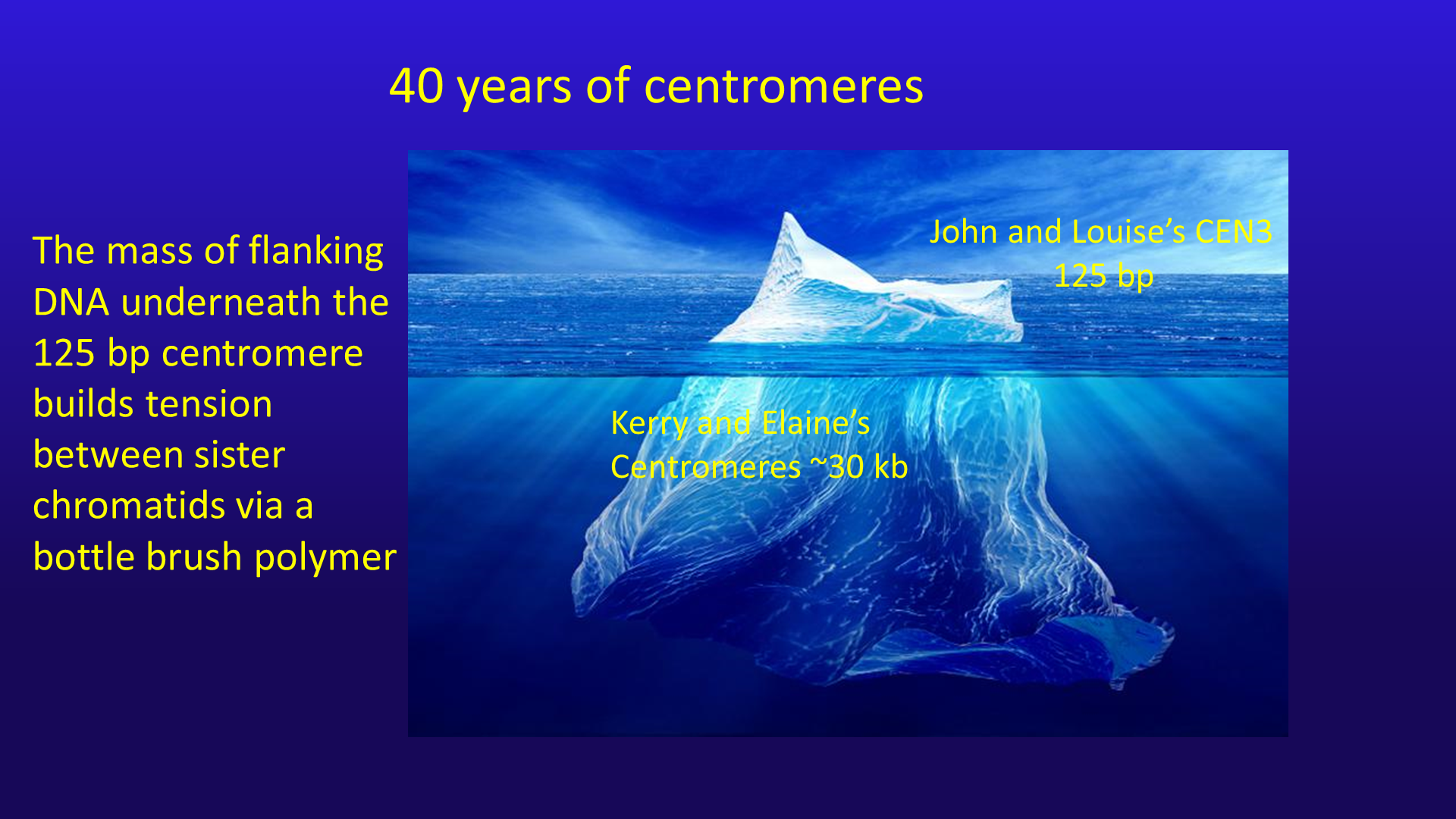 40 years of centromeres

The mass of flanking DNA underneath the 125 bp centromere builds tension between sister chromatids via a bottle brush polymer

John and Louise's CEN3
125 bp

Kerry and Elaine's
Centromeres ~30 kb